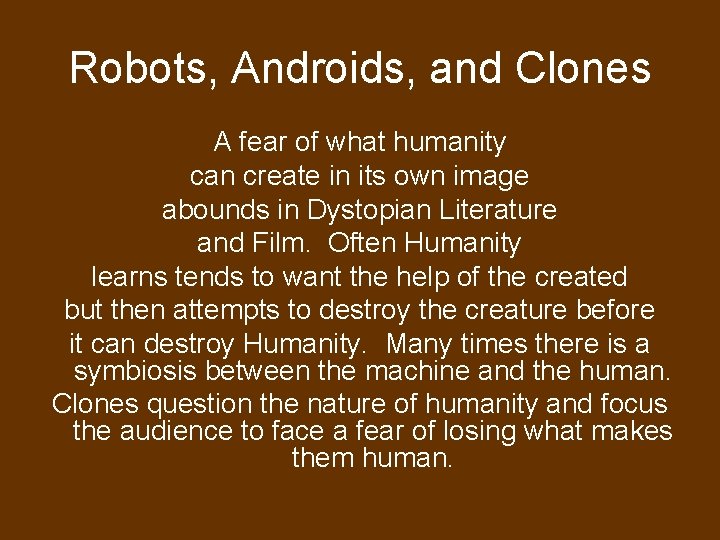 Robots, Androids, and Clones

A fear of what humanity can create in its own image abounds in Dystopian Literature and Film. Often Humanity learns tends to want the help of the created but then attempts to destroy the creature before it can destroy Humanity. Many times there is a symbiosis between the machine and the human.

Clones question the nature of humanity and focus the audience to face a fear of losing what makes them human.